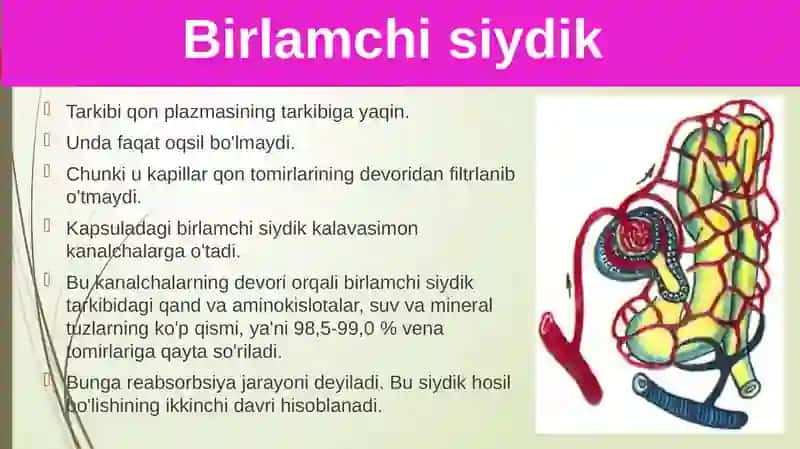 Birlamchi siydik

Tarkibi qon plazmasining tarkibiga yaqin.

Unda faqat oqsil bo'lmaydi.

Chunki u kapillar qon tomirlarining devoridan filtrlanib o'tmaydi.

Kapsuladagi birlamchi siydik kalavasimon kanalchalarga o'tadi.

Bu kanalchalarning devori orqali birlamchi siydik tarkibidagi qand va aminokislotalar, suv va mineral tuzlarning ko'p qismi, ya'ni 98,5-99,0 % vena tomirlariga qayta so'riladi.

Bunga reabsorbsiya jarayoni deyiladi. Bu siydik hosil bo'lishining ikkinchi davri hisoblanadi.